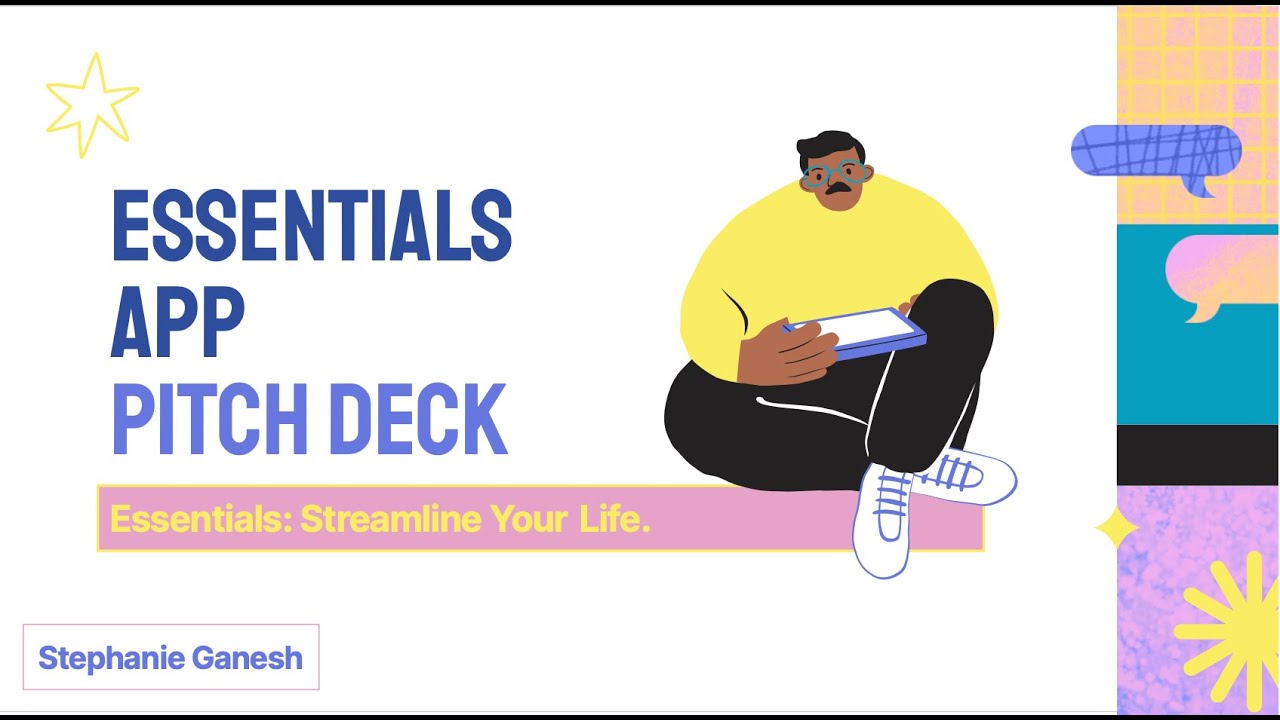 ESSENTIALS APP PITCH DECK

Essentials: Streamline Your Life.

Stephanie Ganesh